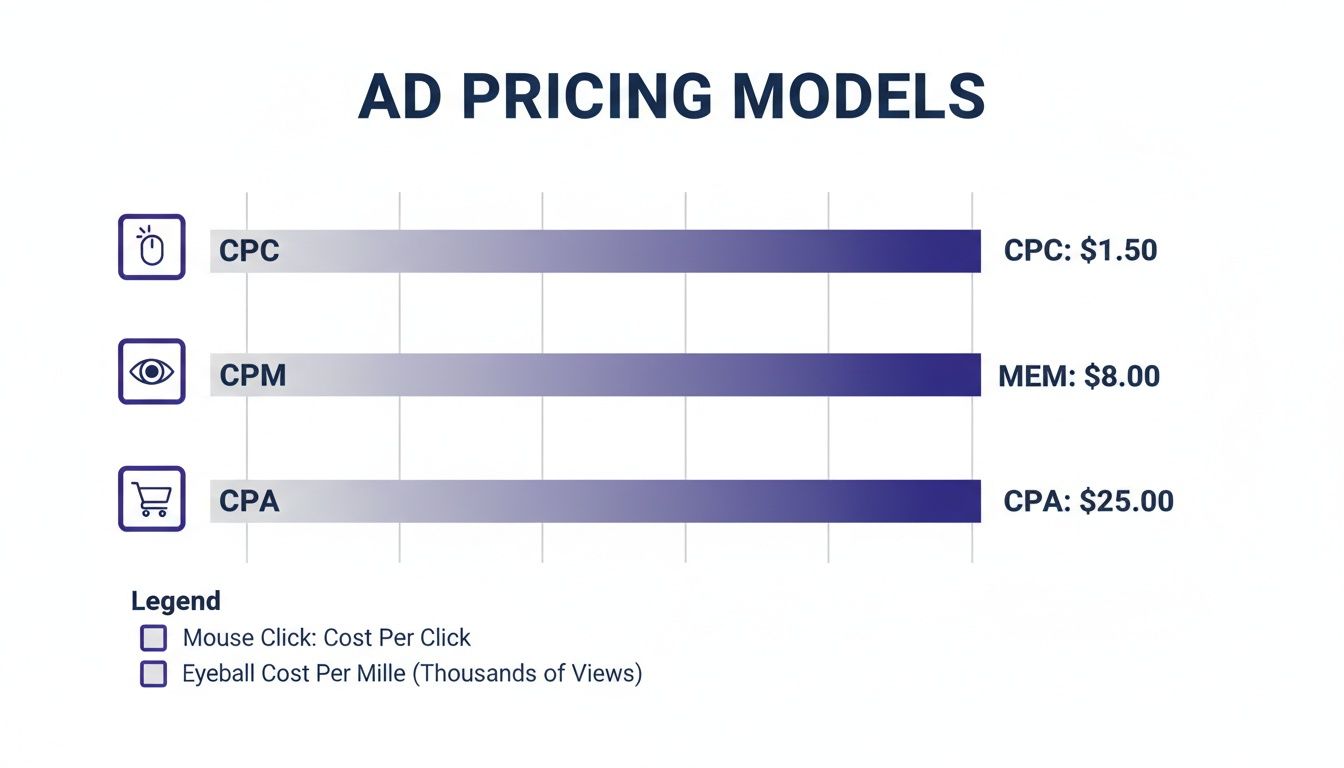 AD PRICING MODELS

CPC

CPC: $1.50

CPM

MEM: $8.00

CPA

CPA: $25.00

Legend

Mouse Click: Cost Per Click

Eyeball Cost Per Mille (Thousands of Views)